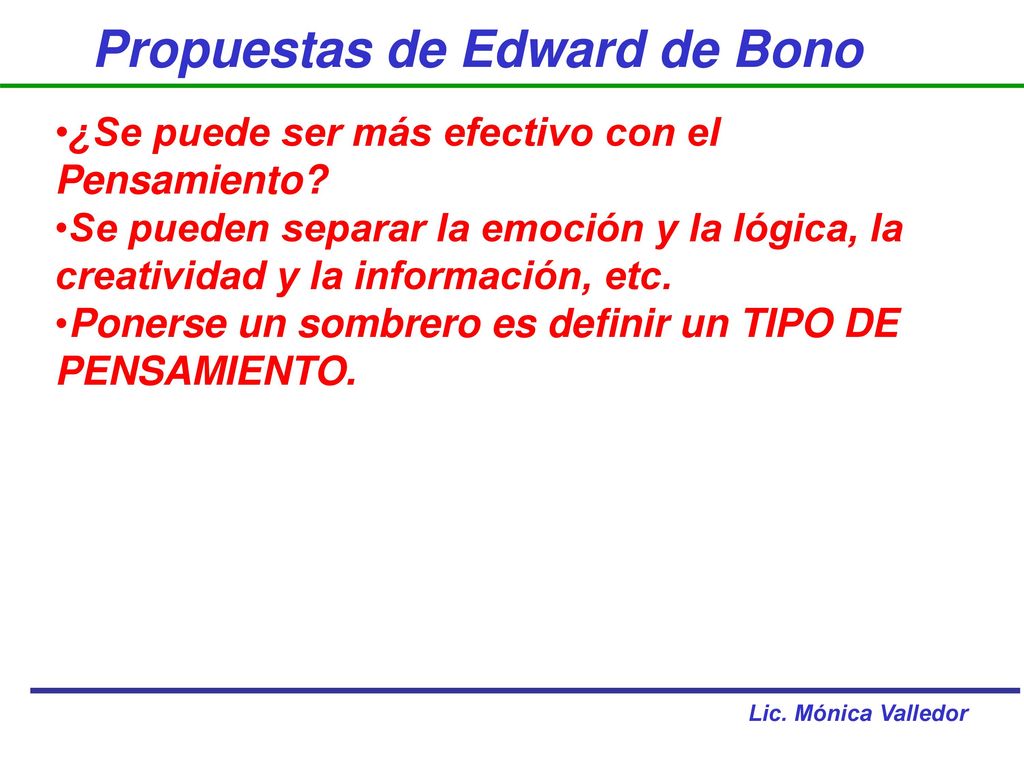 Propuestas de Edward de Bono

•¿Se puede ser más efectivo con el Pensamiento?
•Se pueden separar la emoción y la lógica, la creatividad y la información, etc.
•Ponerse un sombrero es definir un TIPO DE PENSAMIENTO.

Lic. Mónica Valledor